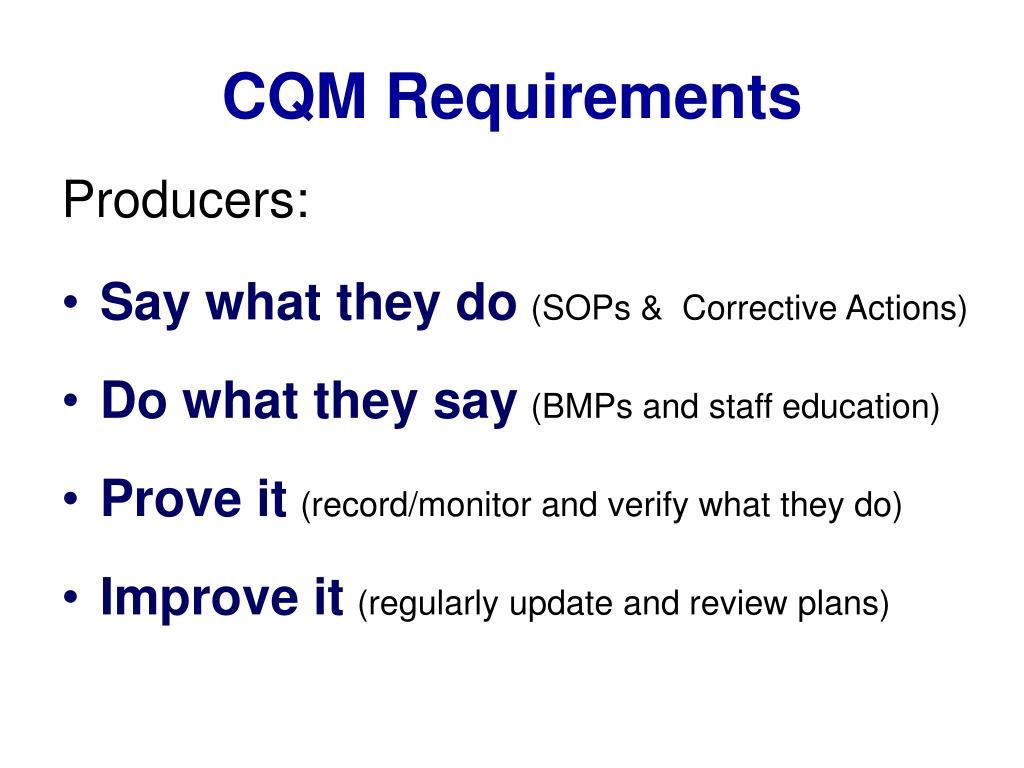 CQM Requirements

Producers:

• Say what they do (SOPs & Corrective Actions)

• Do what they say (BMPs and staff education)

• Prove it (record/monitor and verify what they do)

• Improve it (regularly update and review plans)